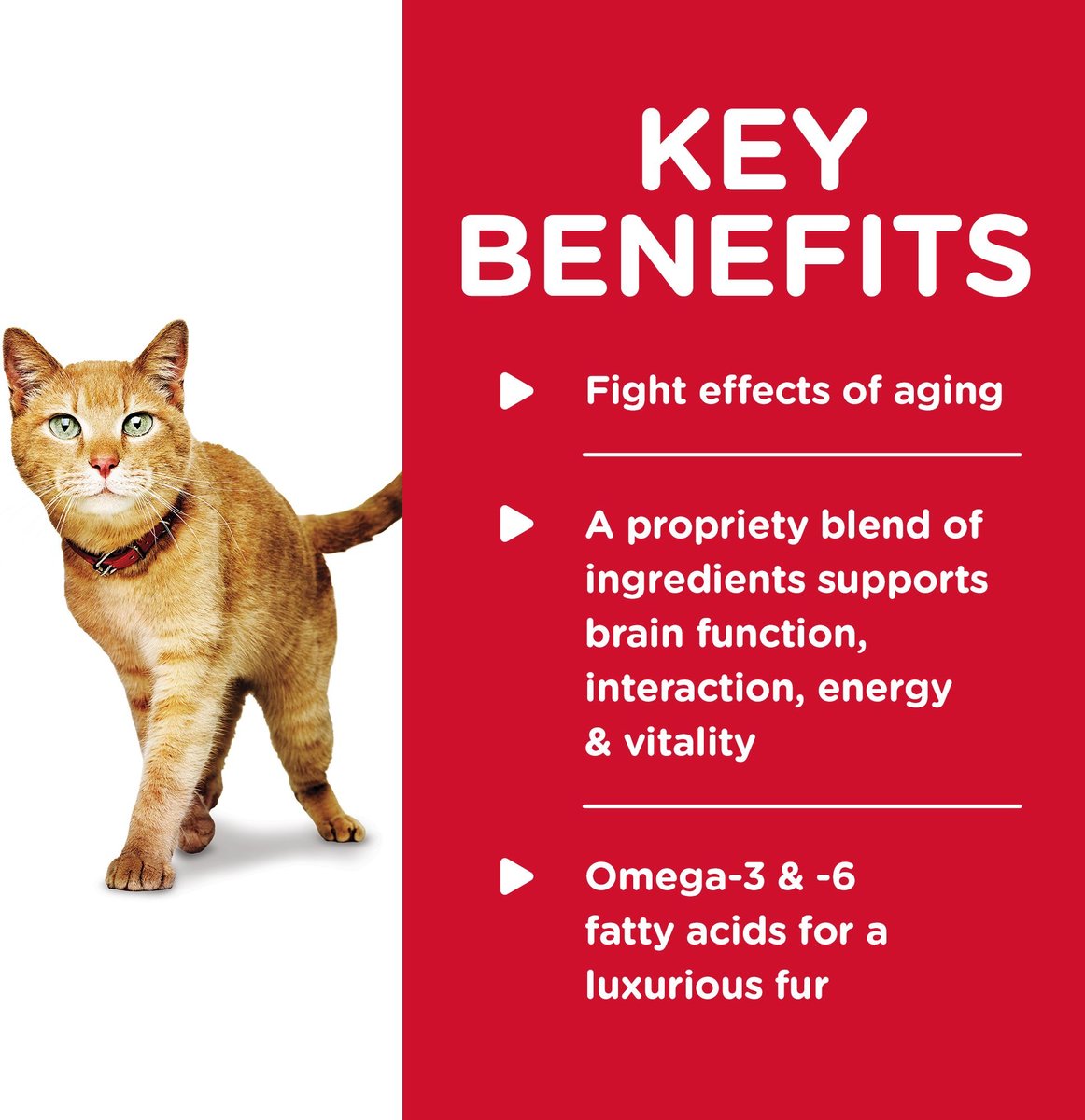 KEY BENEFITS

Fight effects of aging

A propriety blend of ingredients supports brain function, interaction, energy & vitality

Omega-3 & -6 fatty acids for a luxurious fur